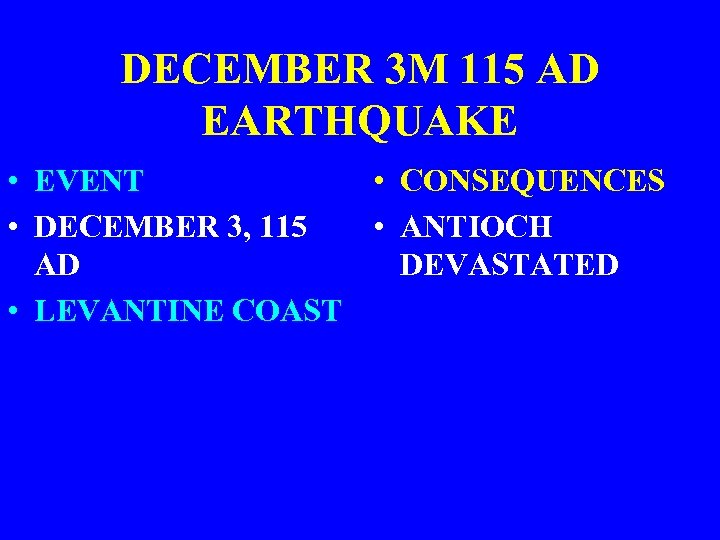 DECEMBER 3M 115 AD EARTHQUAKE

• EVENT
• DECEMBER 3, 115 AD
• LEVANTINE COAST

• CONSEQUENCES
• ANTIOCH DEVASTATED